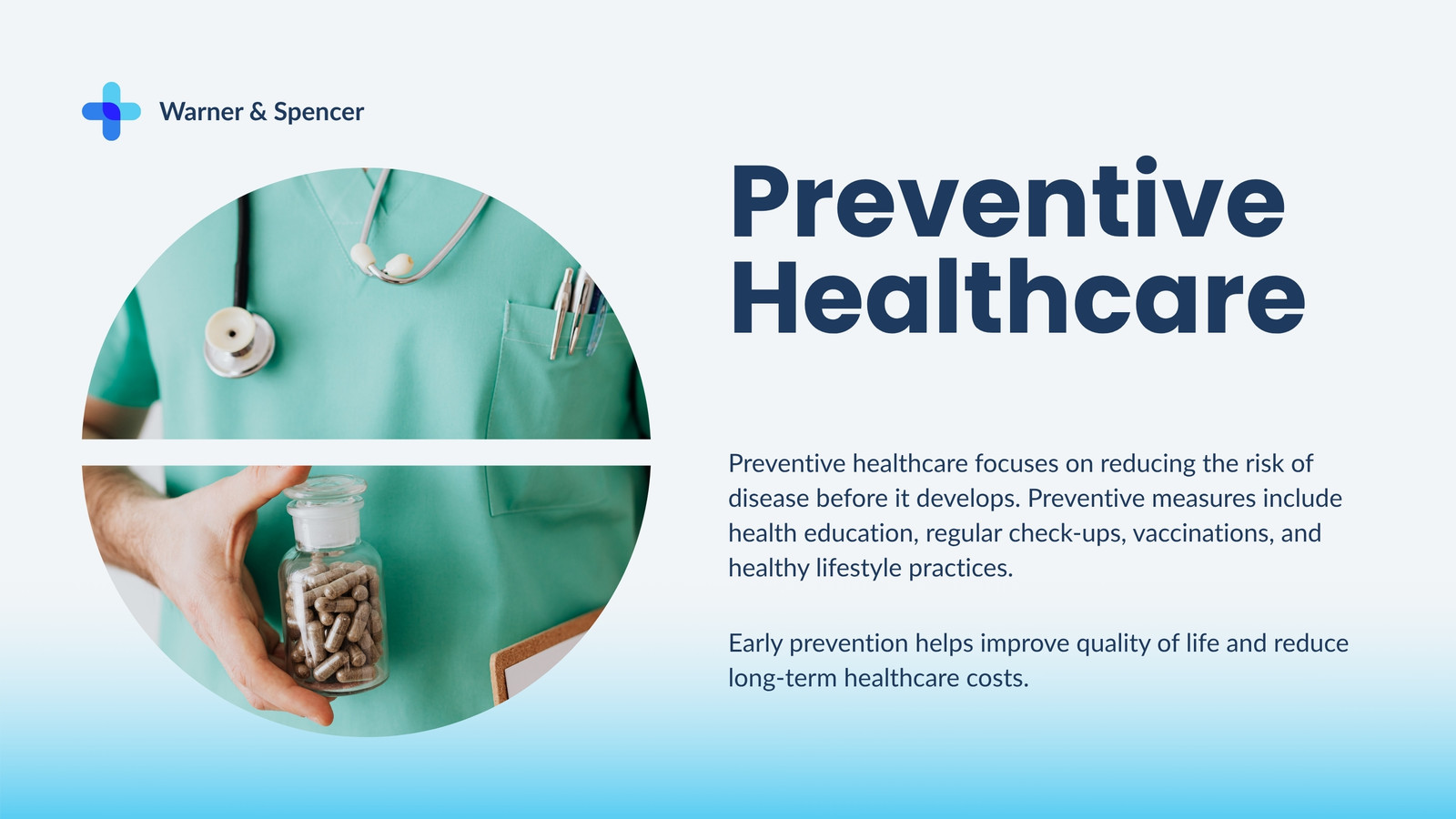 Warner & Spencer

Preventive Healthcare

Preventive healthcare focuses on reducing the risk of disease before it develops. Preventive measures include health education, regular check-ups, vaccinations, and healthy lifestyle practices.

Early prevention helps improve quality of life and reduce long-term healthcare costs.